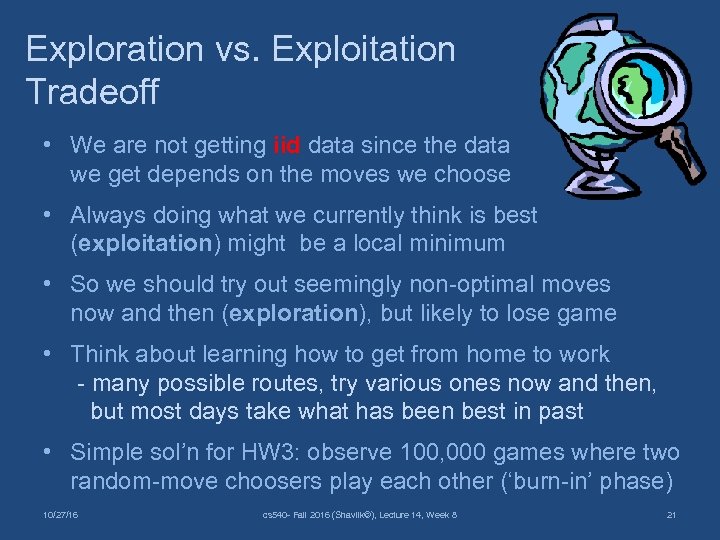 Exploration vs. Exploitation Tradeoff

• We are not getting iid data since the data we get depends on the moves we choose

• Always doing what we currently think is best (exploitation) might be a local minimum

• So we should try out seemingly non-optimal moves now and then (exploration), but likely to lose game

• Think about learning how to get from home to work
- many possible routes, try various ones now and then, but most days take what has been best in past

• Simple sol'n for HW3: observe 100,000 games where two random-move choosers play each other ('burn-in' phase)

10/27/16 cs540- Fall 2016 (Shavlik©), Lecture 14, Week 8 21